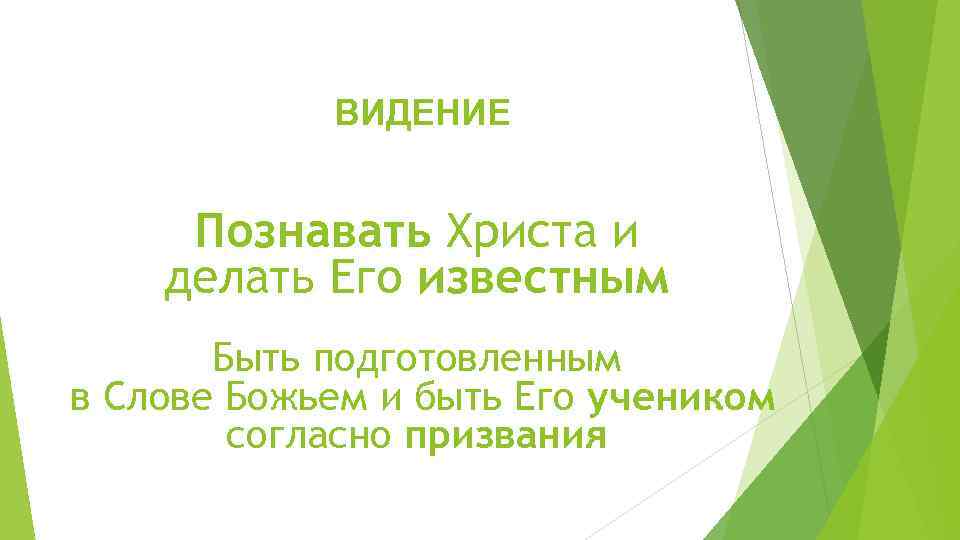 ВИДЕНИЕ

Познавать Христа и делать Его известным

Быть подготовленным в Слове Божьем и быть Его учеником согласно призвания